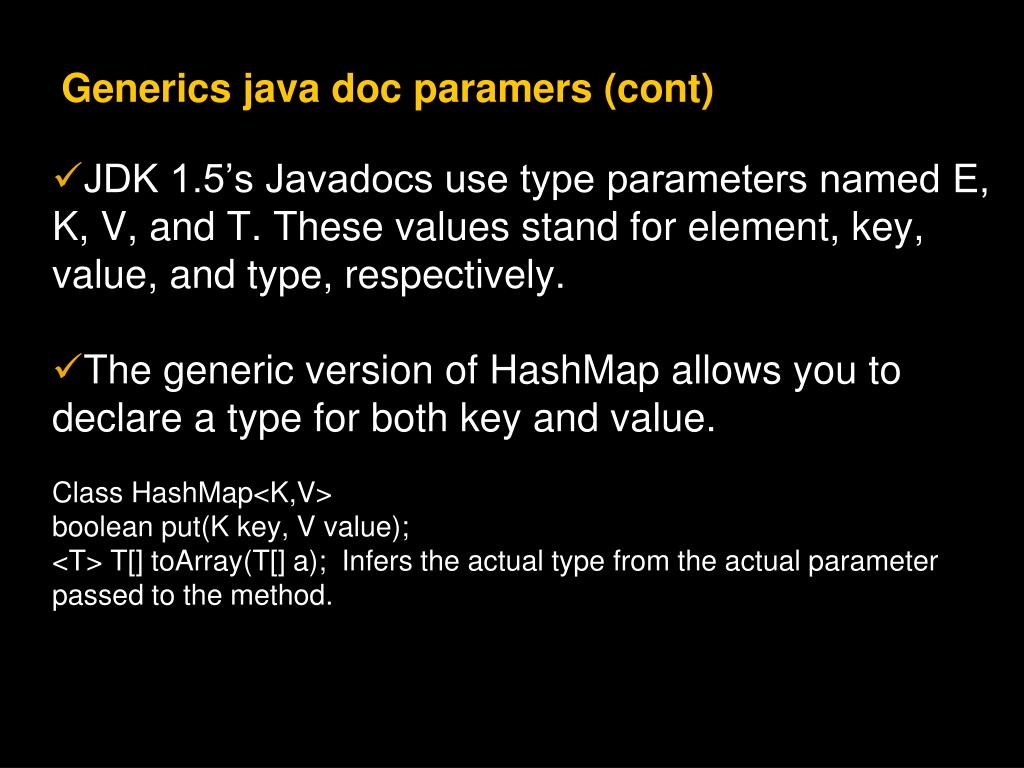 Generics java doc paramers (cont)

✓JDK 1.5’s Javadocs use type parameters named E, K, V, and T. These values stand for element, key, value, and type, respectively.

✓The generic version of HashMap allows you to declare a type for both key and value.

Class HashMap<K,V>
boolean put(K key, V value);
<T> T[] toArray(T[] a); Infers the actual type from the actual parameter passed to the method.